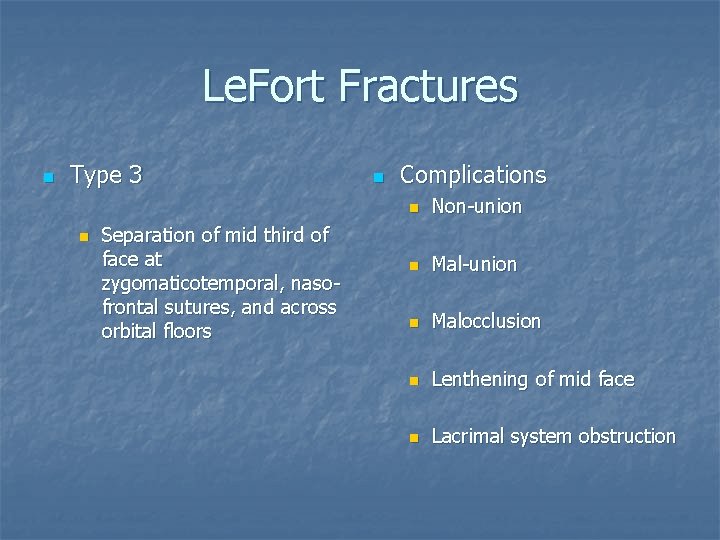 LeFort Fractures

Type 3

Separation of mid third of face at zygomaticotemporal, naso-frontal sutures, and across orbital floors

Complications

Non-union

Mal-union

Malocclusion

Lenthening of mid face

Lacrimal system obstruction